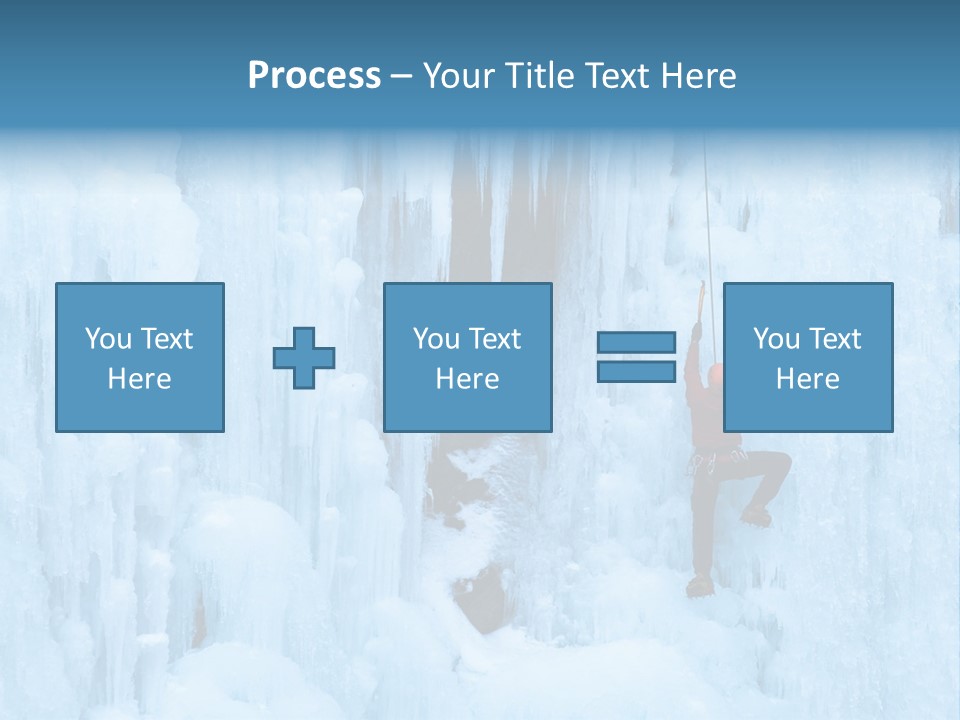 Process – Your Title Text Here

You Text Here

You Text Here

You Text Here